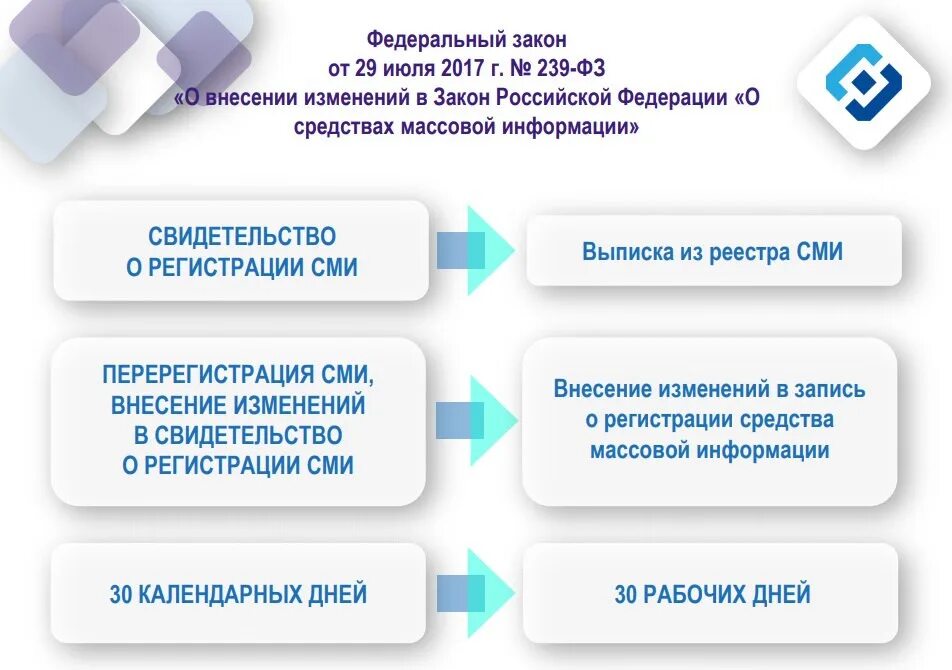 Федеральный закон
от 29 июля 2017 г. № 239-ФЗ
«О внесении изменений в Закон Российской Федерации «О средствах массовой информации»

СВИДЕТЕЛЬСТВО
О РЕГИСТРАЦИИ СМИ

Выписка из реестра СМИ

ПЕРЕРЕГИСТРАЦИЯ СМИ,
ВНЕСЕНИЕ ИЗМЕНЕНИЙ
В СВИДЕТЕЛЬСТВО
О РЕГИСТРАЦИИ СМИ

Внесение изменений в запись о регистрации средства массовой информации

30 КАЛЕНДАРНЫХ ДНЕЙ

30 РАБОЧИХ ДНЕЙ